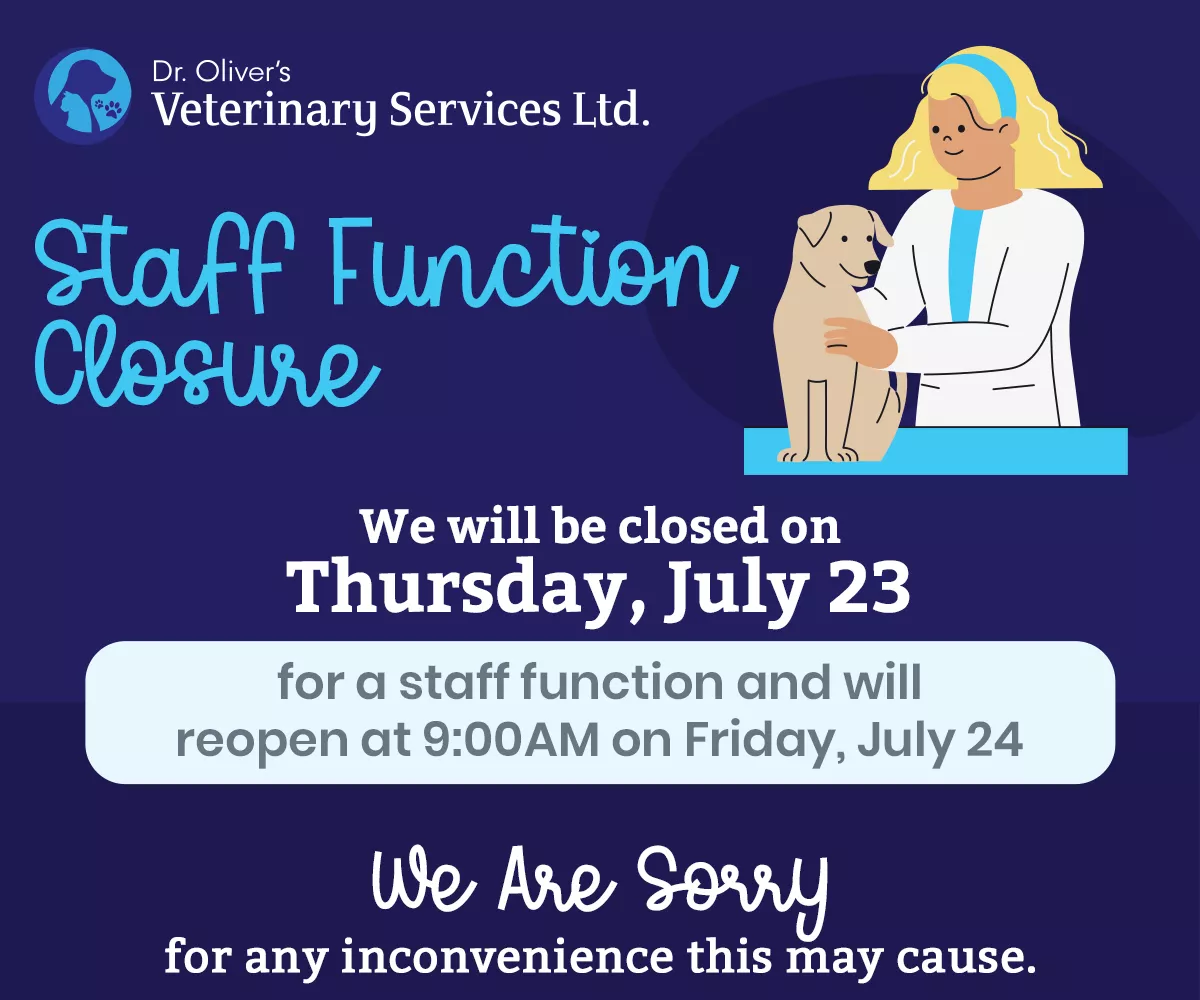 Dr. Oliver's
Veterinary Services Ltd.

Staff Function Closure

We will be closed on
Thursday, July 23

for a staff function and will reopen at 9:00AM on Friday, July 24

We Are Sorry
for any inconvenience this may cause.